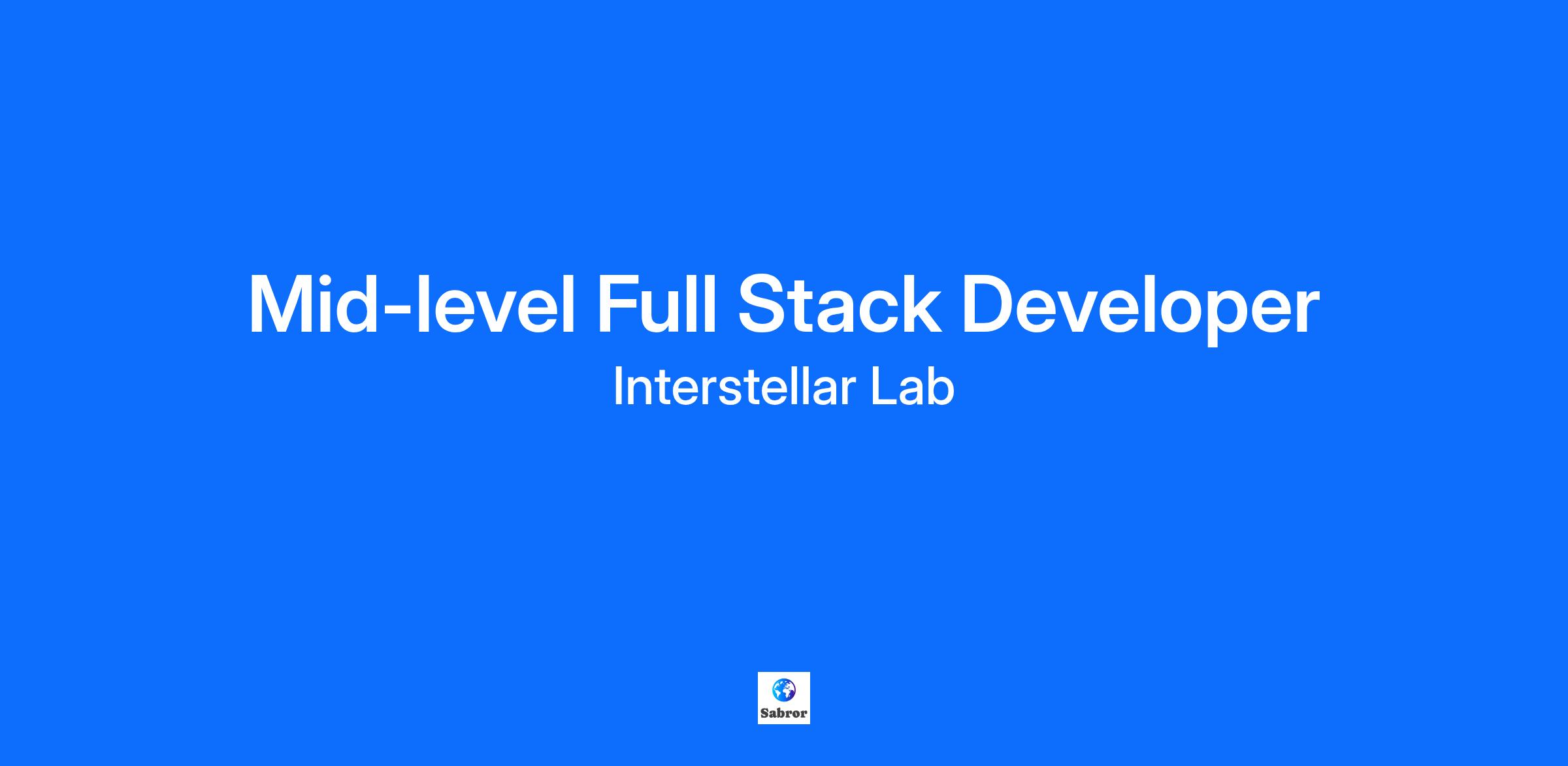 Mid-level Full Stack Developer

Interstellar Lab

Sabror